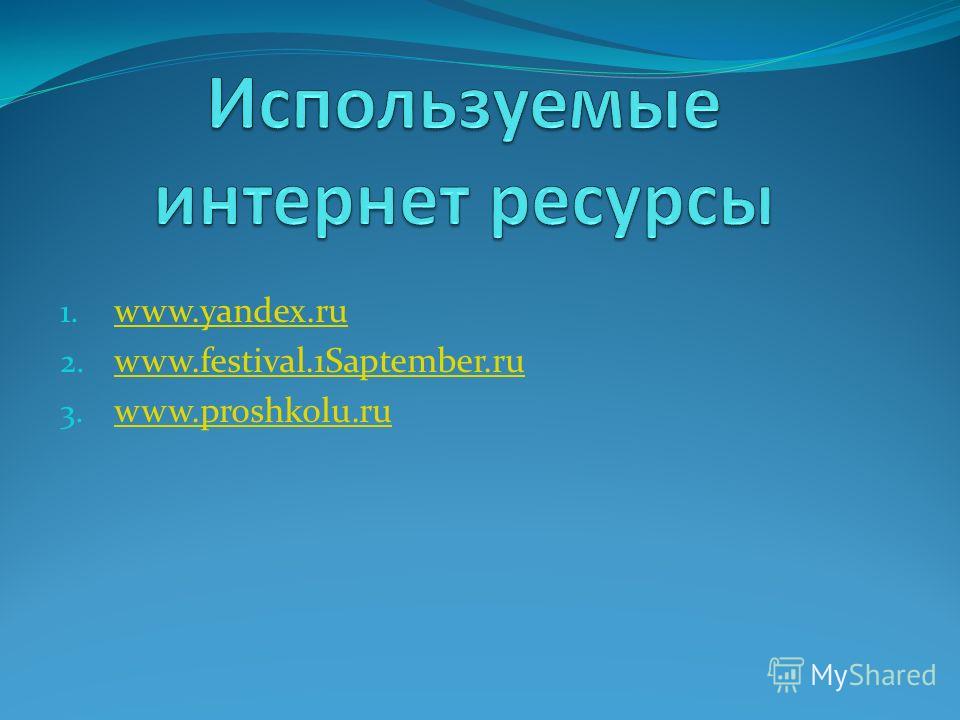 Используемые интернет ресурсы

1. www.yandex.ru
2. www.festival.1Saptember.ru
3. www.proshkolu.ru

MyShared